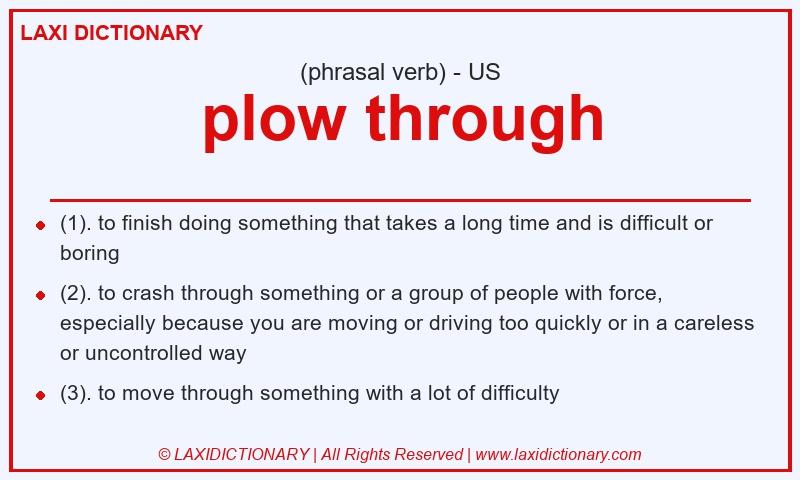 LAXI DICTIONARY

(phrasal verb) - US

plow through

- (1). to finish doing something that takes a long time and is difficult or boring
- (2). to crash through something or a group of people with force, especially because you are moving or driving too quickly or in a careless or uncontrolled way
- (3). to move through something with a lot of difficulty

© LAXIDICTIONARY | All Rights Reserved | www.laxidictionary.com